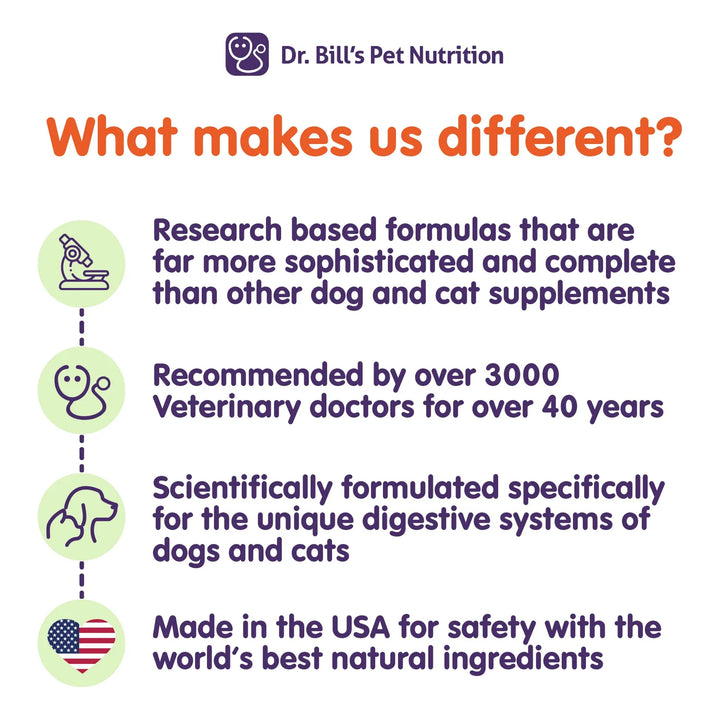 Dr. Bill's Pet Nutrition

What makes us different?

Research based formulas that are far more sophisticated and complete than other dog and cat supplements

Recommended by over 3000 Veterinary doctors for over 40 years

Scientifically formulated specifically for the unique digestive systems of dogs and cats

Made in the USA for safety with the world's best natural ingredients